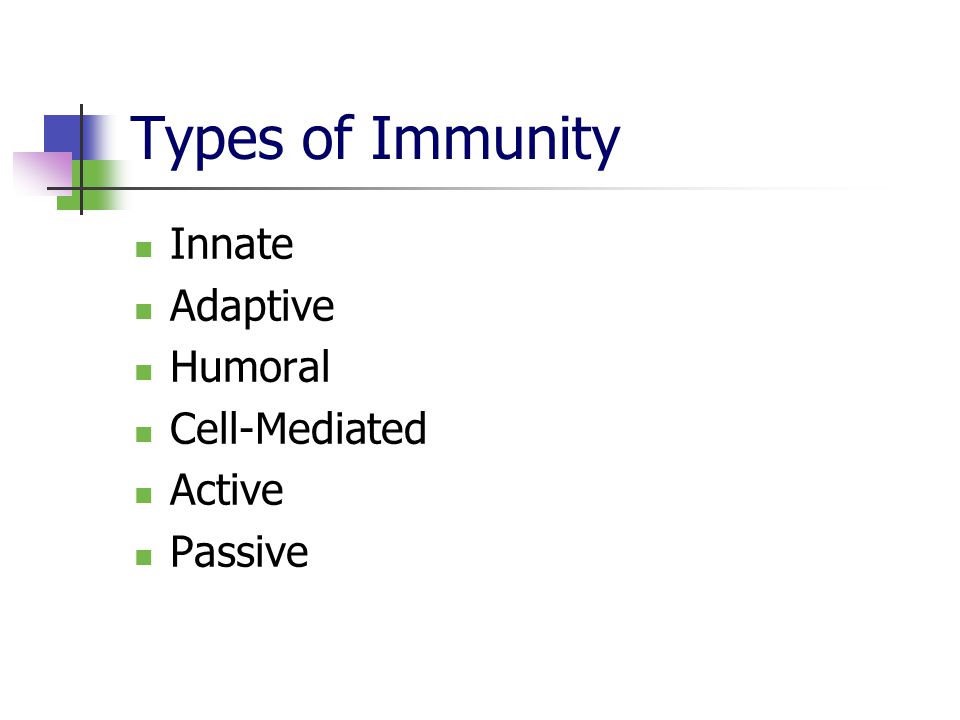 Types of Immunity

- Innate
- Adaptive
- Humoral
- Cell-Mediated
- Active
- Passive